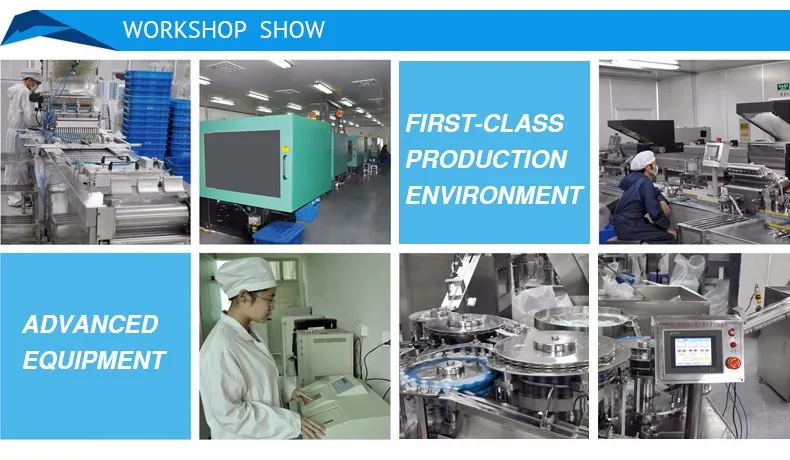 WORKSHOP SHOW

FIRST-CLASS PRODUCTION ENVIRONMENT

ADVANCED EQUIPMENT